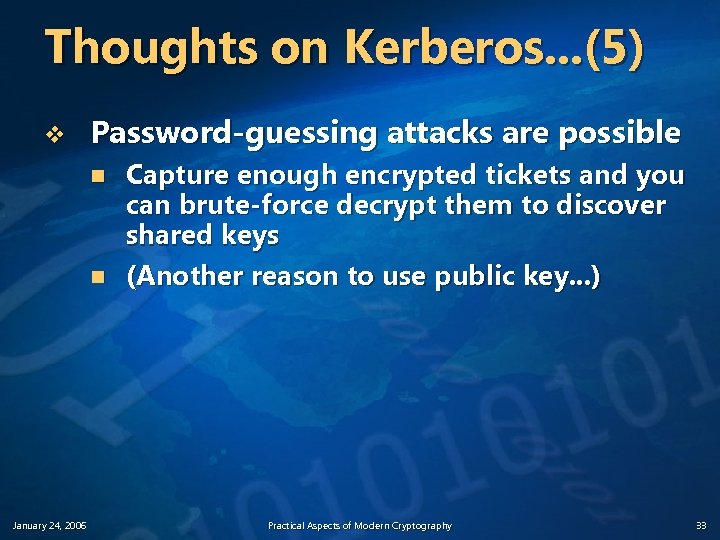 Thoughts on Kerberos…(5)

Password-guessing attacks are possible

Capture enough encrypted tickets and you can brute-force decrypt them to discover shared keys

(Another reason to use public key…)

January 24, 2006

Practical Aspects of Modern Cryptography

33